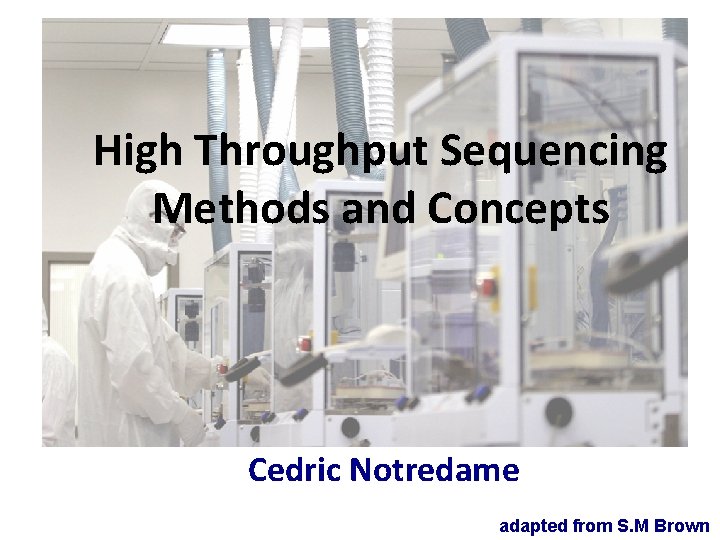 High Throughput Sequencing Methods and Concepts

Cedric Notredame

adapted from S.M Brown